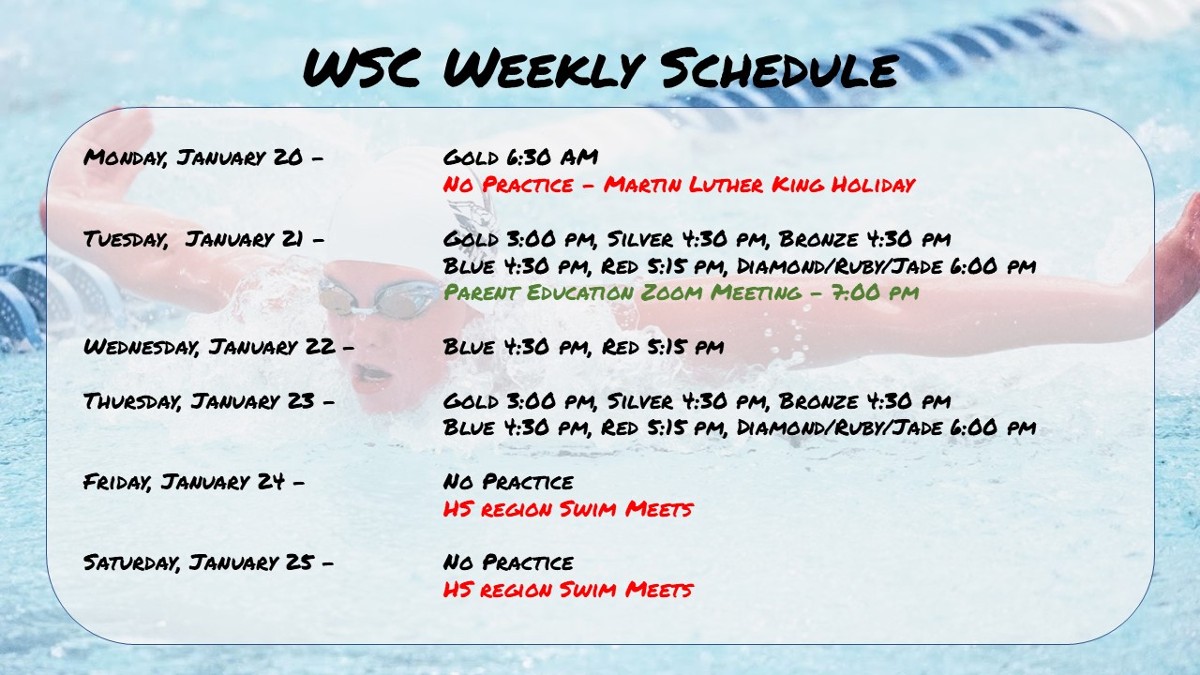 WSC Weekly Schedule

Monday, January 20 – Gold 6:30 AM
No Practice – Martin Luther King Holiday

Tuesday, January 21 – Gold 3:00 pm, Silver 4:30 pm, Bronze 4:30 pm
Blue 4:30 pm, Red 5:15 pm, Diamond/Ruby/Jade 6:00 pm
Parent Education Zoom Meeting – 7:00 pm

Wednesday, January 22 – Blue 4:30 pm, Red 5:15 pm

Thursday, January 23 – Gold 3:00 pm, Silver 4:30 pm, Bronze 4:30 pm
Blue 4:30 pm, Red 5:15 pm, Diamond/Ruby/Jade 6:00 pm

Friday, January 24 – No Practice
HS region Swim Meets

Saturday, January 25 – No Practice
HS region Swim Meets